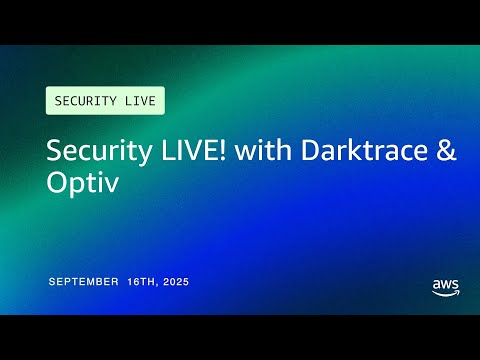 SECURITY LIVE

Security LIVE! with Darktrace & Optiv

SEPTEMBER 16TH, 2025

aws